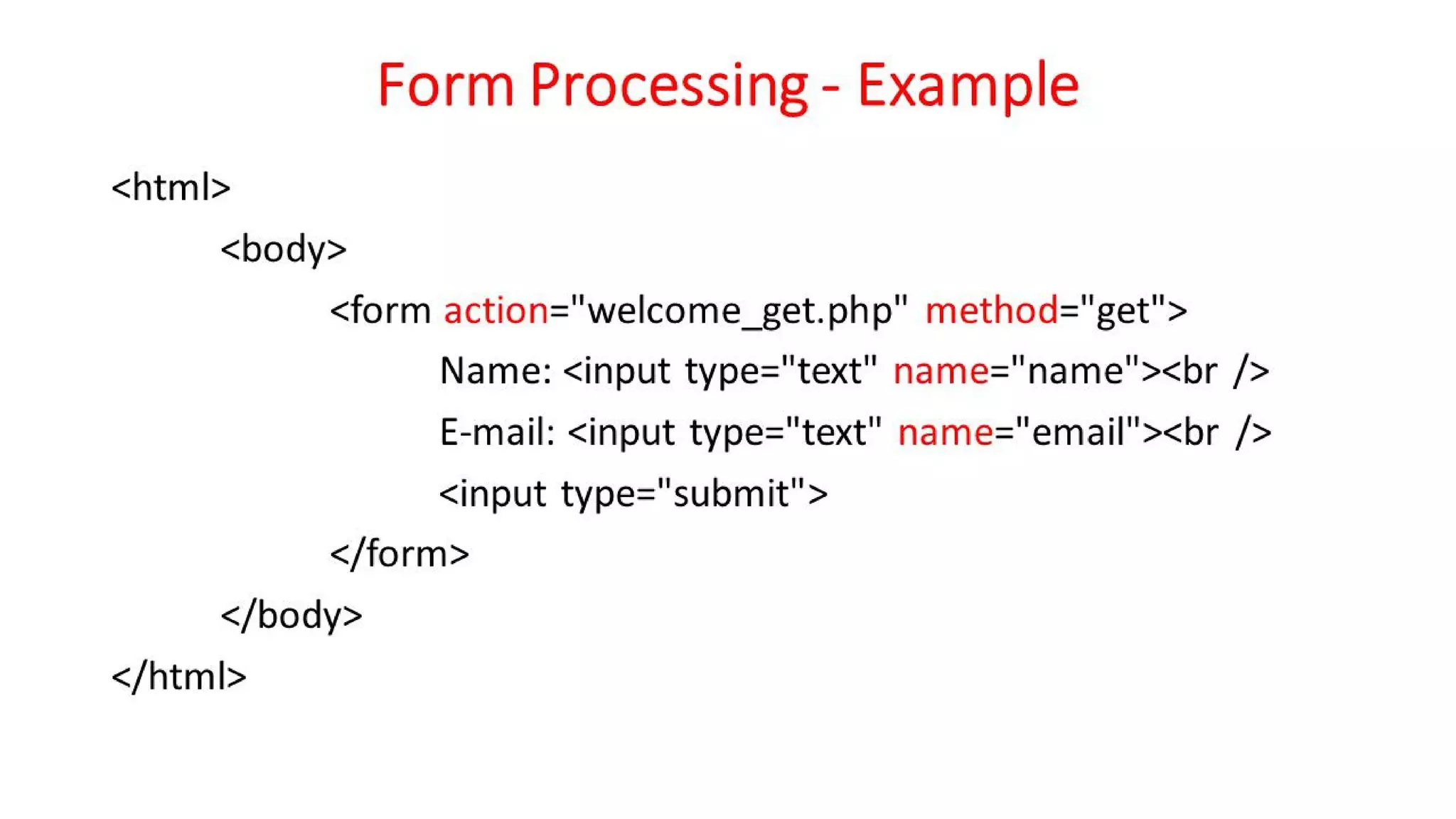 Form Processing - Example

<html>
<body>
<form action="welcome_get.php" method="get">
Name: <input type="text" name="name"><br />
E-mail: <input type="text" name="email"><br />
<input type="submit">
</form>
</body>
</html>